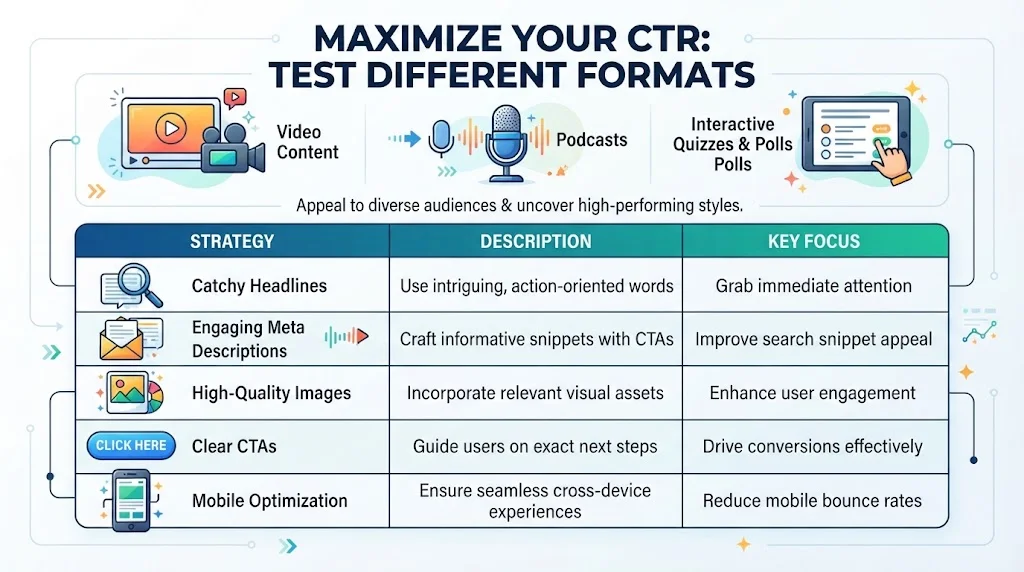 MAXIMIZE YOUR CTR:
TEST DIFFERENT FORMATS

Video Content

Podcasts

Interactive Quizzes & Polls Polls

Appeal to diverse audiences & uncover high-performing styles.

| STRATEGY | DESCRIPTION | KEY FOCUS |
|---|---|---|
| Catchy Headlines | Use intriguing, action-oriented words | Grab immediate attention |
| Engaging Meta Descriptions | Craft informative snippets with CTAs | Improve search snippet appeal |
| High-Quality Images | Incorporate relevant visual assets | Enhance user engagement |
| CLICK HERE Clear CTAs | Guide users on exact next steps | Drive conversions effectively |
| Mobile Optimization | Ensure seamless cross-device experiences | Reduce mobile bounce rates |